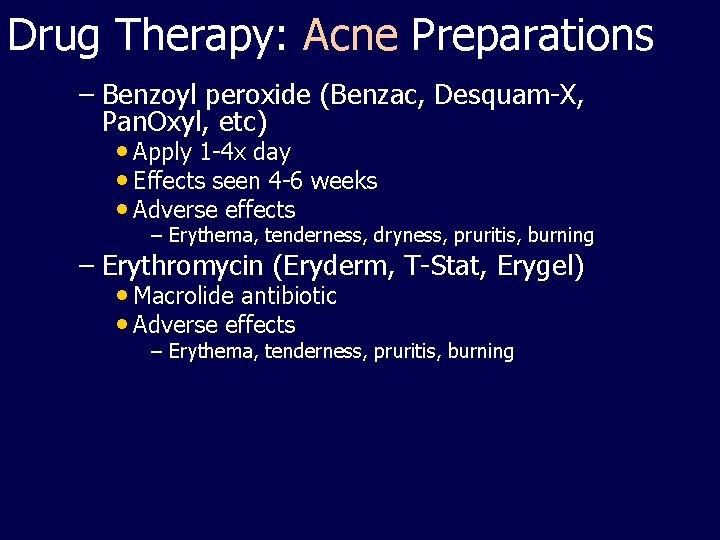 Drug Therapy: Acne Preparations

– Benzoyl peroxide (Benzac, Desquam-X, PanOxyl, etc)
• Apply 1-4x day
• Effects seen 4-6 weeks
• Adverse effects
– Erythema, tenderness, dryness, pruritis, burning
– Erythromycin (Eryderm, T-Stat, Erygel)
• Macrolide antibiotic
• Adverse effects
– Erythema, tenderness, pruritis, burning